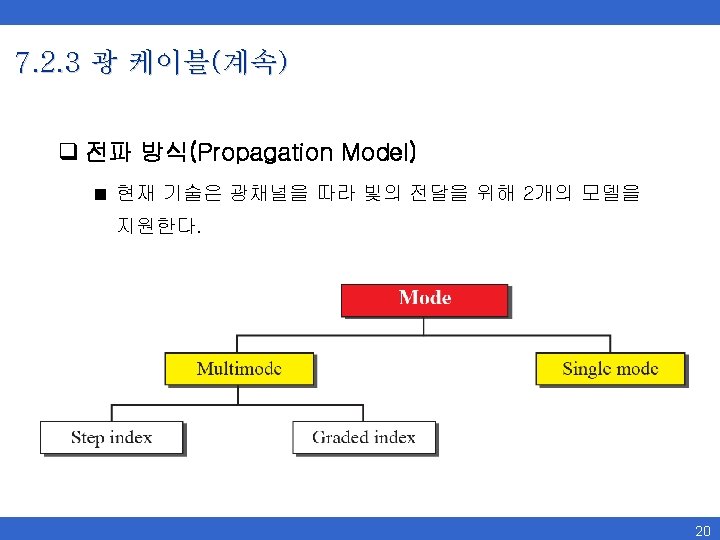 7.2.3 광 케이블(계속)

❑ 전파 방식(Propagation Model)

■ 현재 기술은 광채널을 따라 빛의 전달을 위해 2개의 모델을 지원한다.

Mode

Multimode

Single mode

Step index

Graded index

20